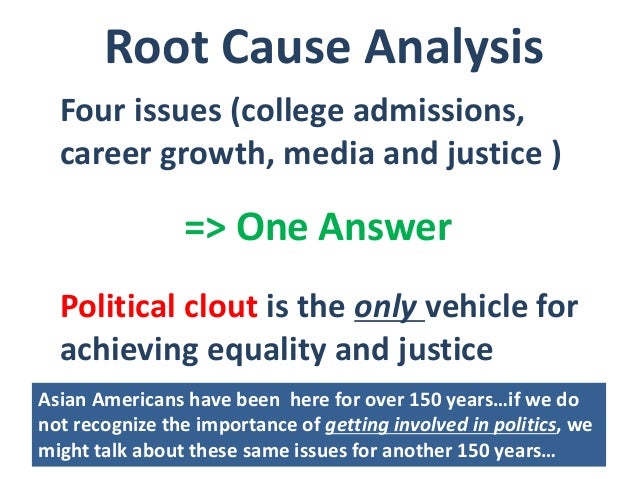 Root Cause Analysis

Four issues (college admissions, career growth, media and justice )

=> One Answer

Political clout is the only vehicle for achieving equality and justice

Asian Americans have been here for over 150 years…if we do not recognize the importance of getting involved in politics, we might talk about these same issues for another 150 years…